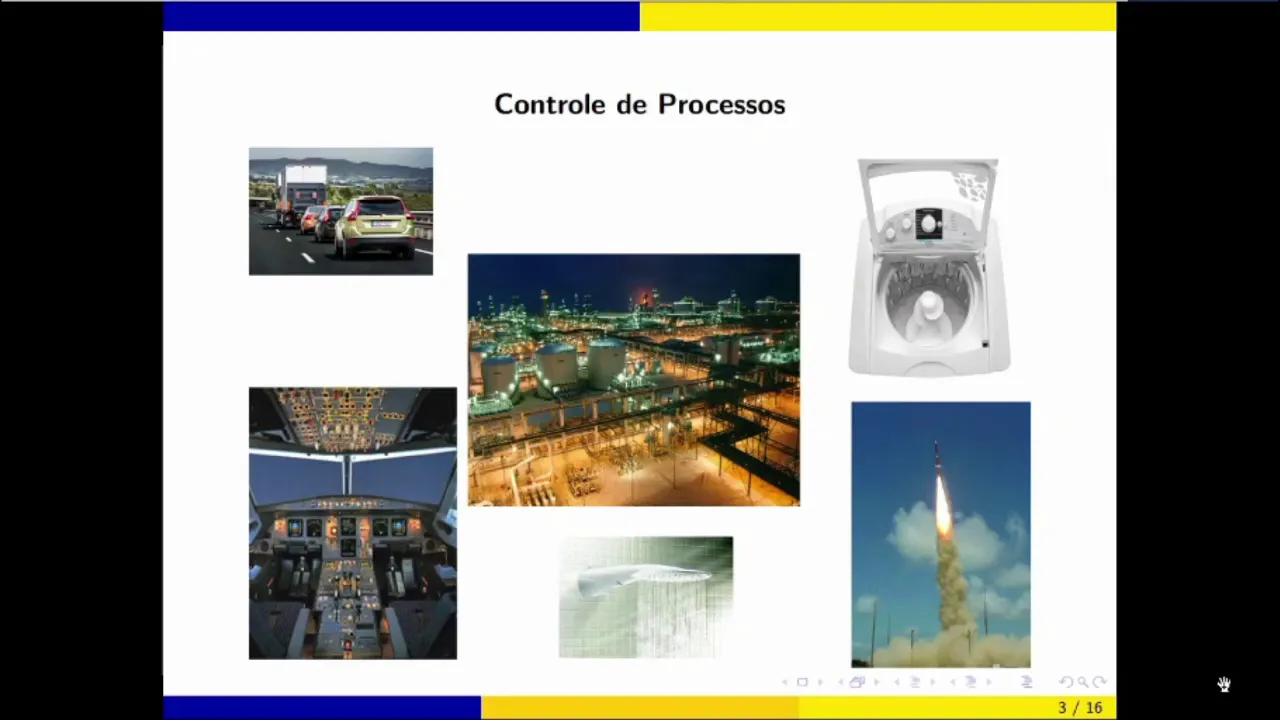 Controle de Processos

3 / 16